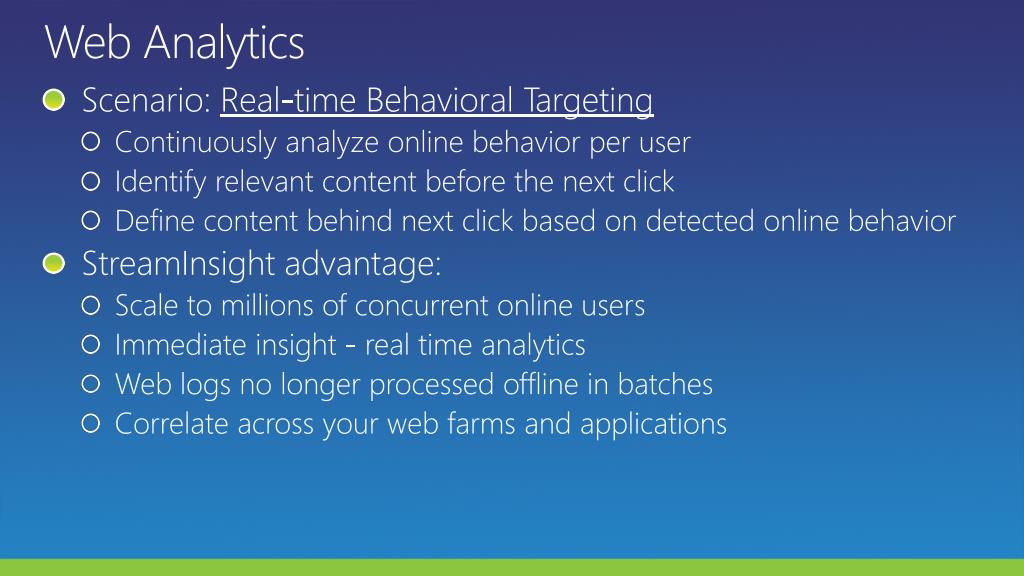 Web Analytics

Scenario: Real-time Behavioral Targeting

Continuously analyze online behavior per user

Identify relevant content before the next click

Define content behind next click based on detected online behavior

StreamInsight advantage:

Scale to millions of concurrent online users

Immediate insight - real time analytics

Web logs no longer processed offline in batches

Correlate across your web farms and applications